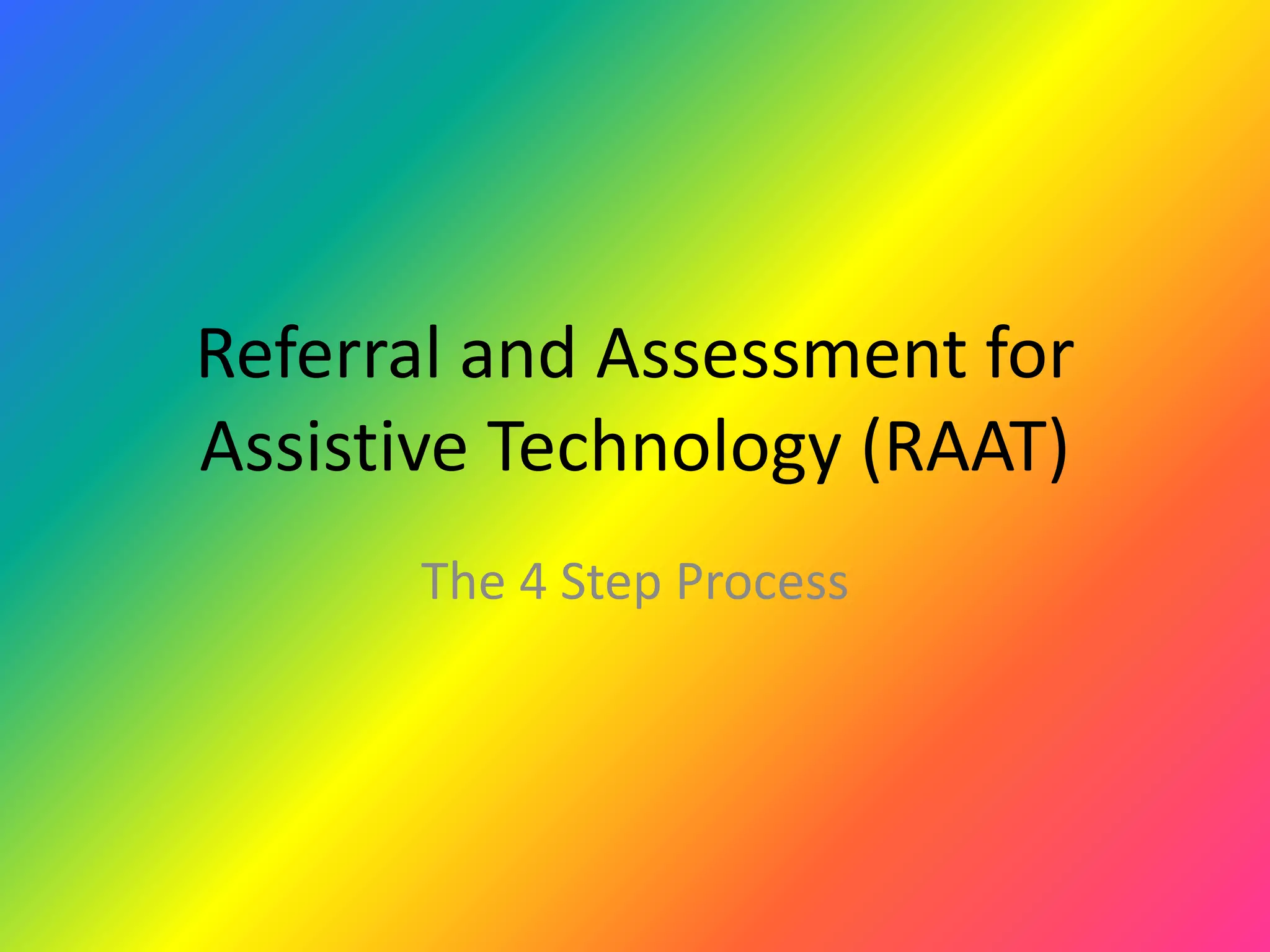 Referral and Assessment for Assistive Technology (RAAT)

The 4 Step Process